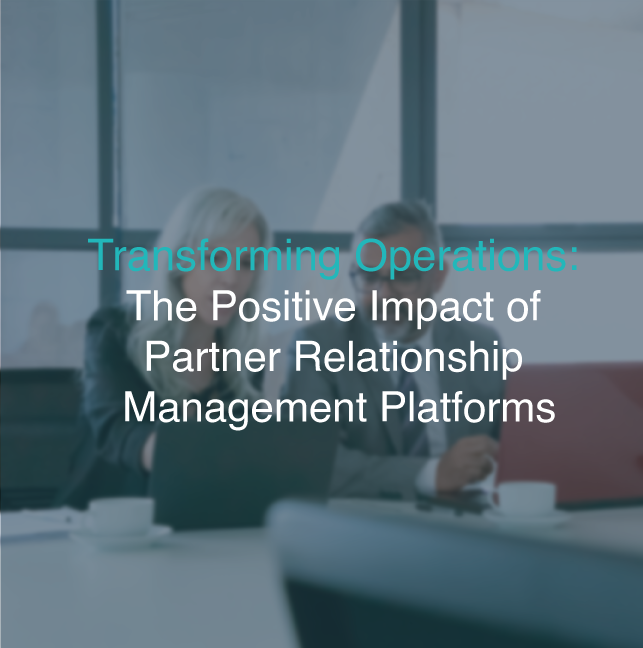 Transforming Operations:
The Positive Impact of Partner Relationship Management Platforms